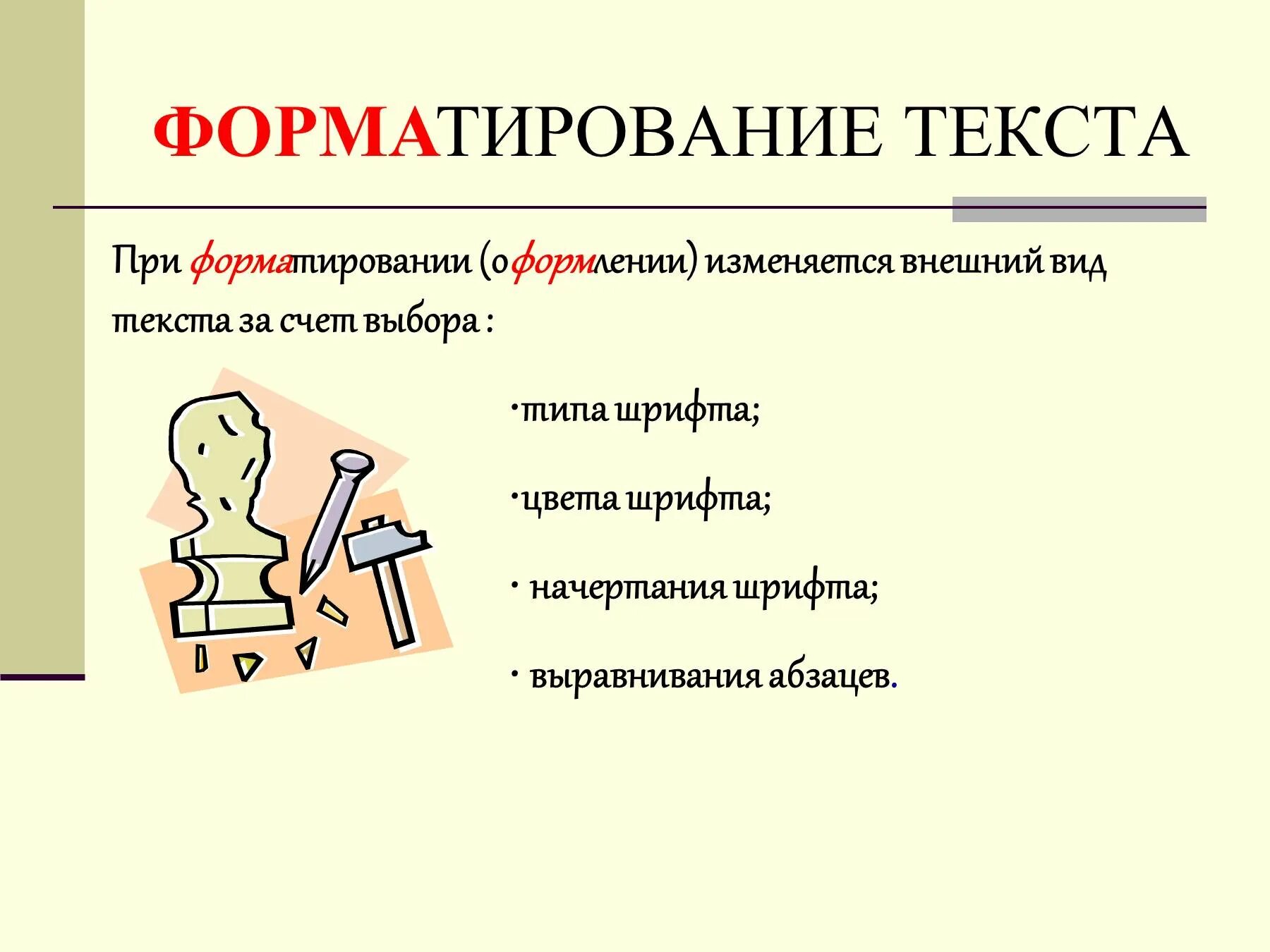 ФОРМАТИРОВАНИЕ ТЕКСТА

При форматировании (оформлении) изменяется внешний вид текста за счет выбора :

·типа шрифта;

·цвета шрифта;

· начертания шрифта;

· выравнивания абзацев.